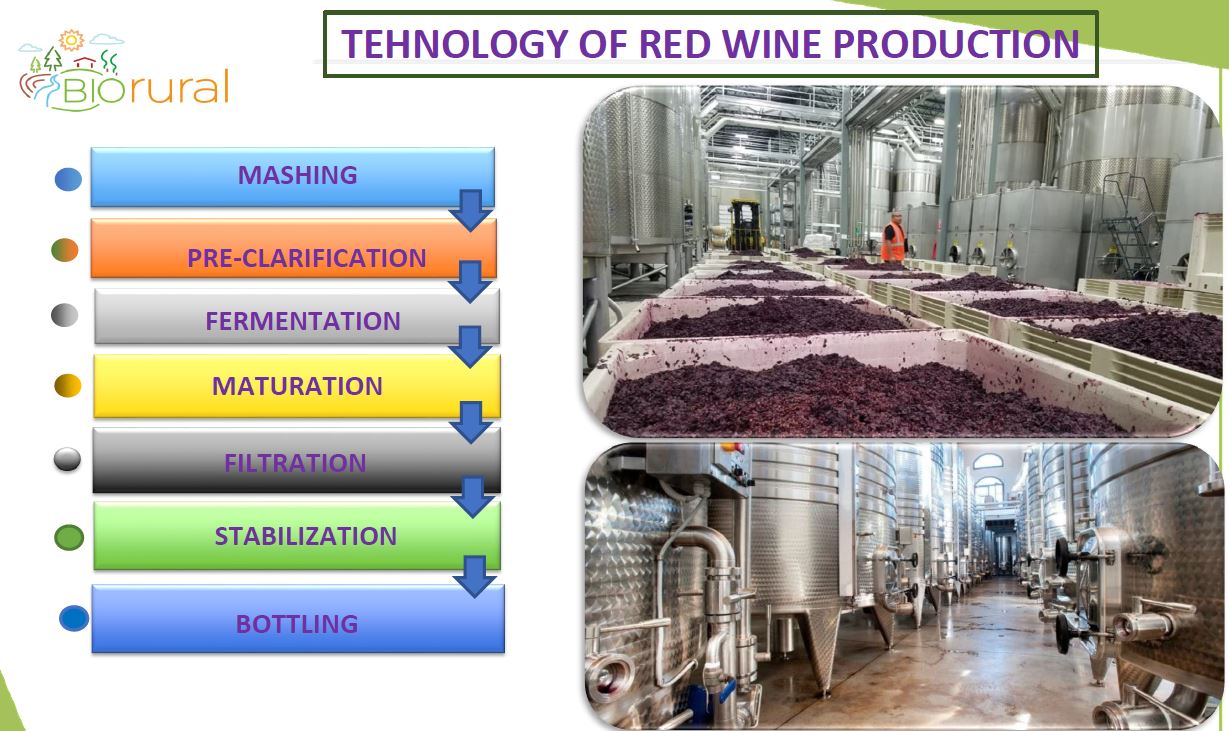 BIOrural

TEHNOLOGY OF RED WINE PRODUCTION

MASHING

PRE-CLARIFICATION

FERMENTATION

MATURATION

FILTRATION

STABILIZATION

BOTTLING